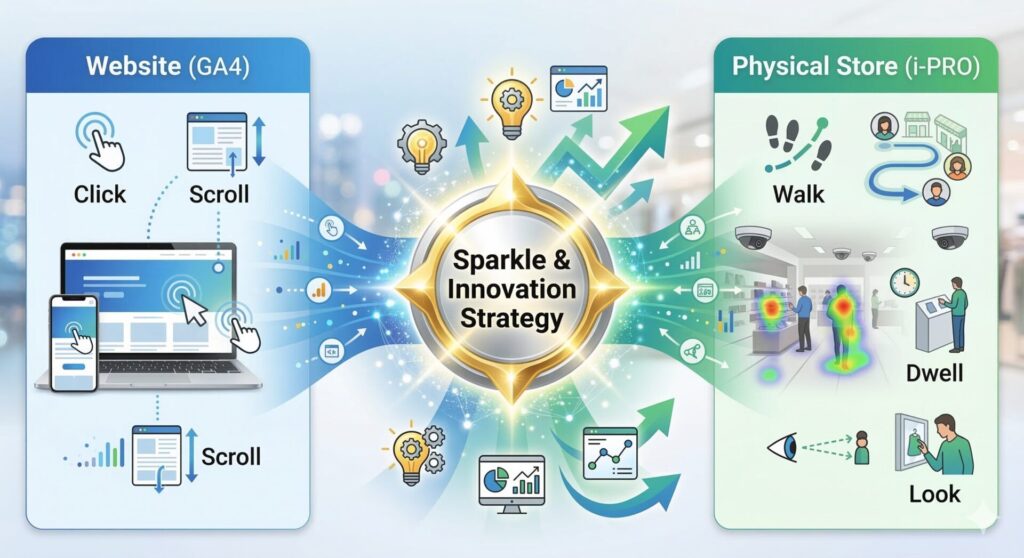 Website (GA4)

Click

Scroll

Scroll

Sparkle & Innovation Strategy

Physical Store (i-PRO)

Walk

Dwell

Look